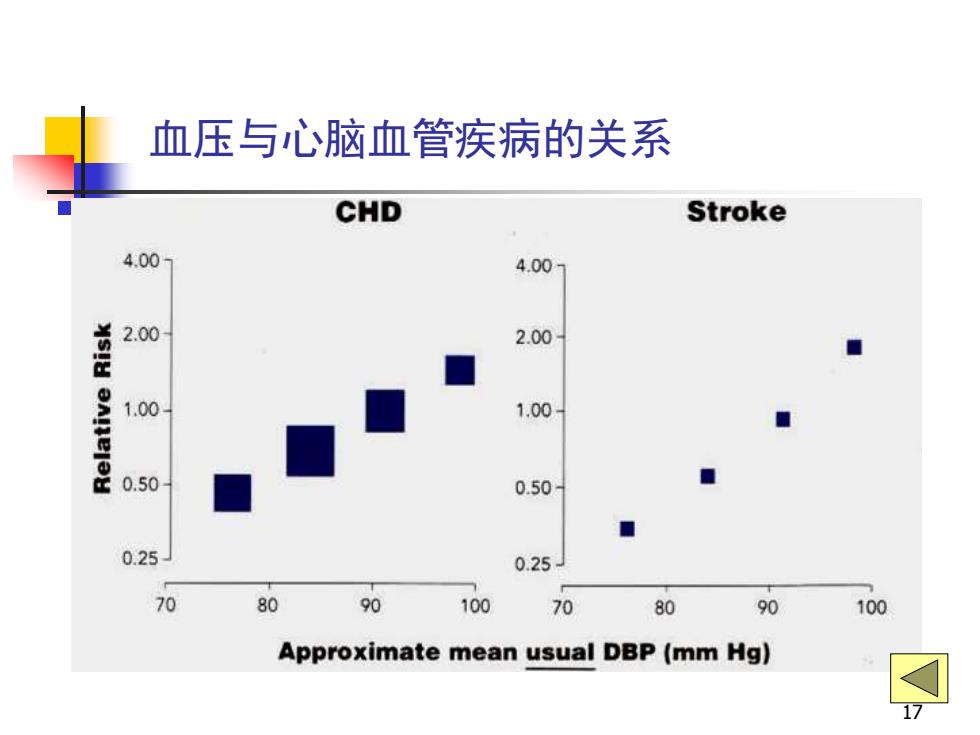 血压与心脑血管疾病的关系

CHD

Relative Risk

4.00
2.00
1.00
0.50
0.25

70 80 90 100

Stroke

4.00
2.00
1.00
0.50
0.25

70 80 90 100

Approximate mean usual DBP (mm Hg)

17